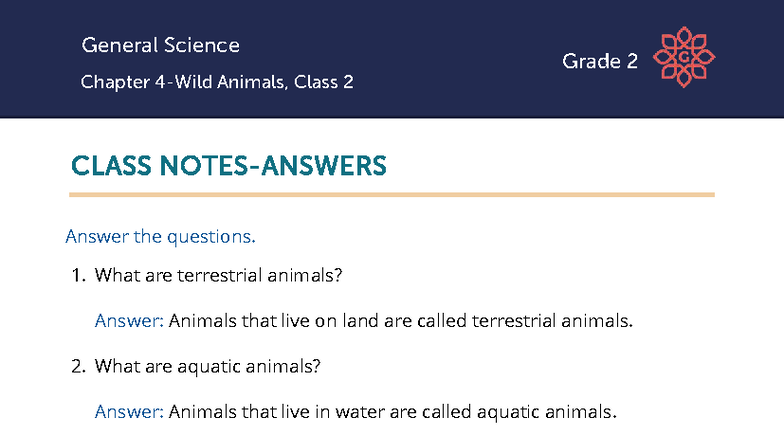 General Science

Chapter 4-Wild Animals, Class 2

Grade 2

C

CLASS NOTES-ANSWERS

Answer the questions.

1. What are terrestrial animals?

Answer: Animals that live on land are called terrestrial animals.

2. What are aquatic animals?

Answer: Animals that live in water are called aquatic animals.